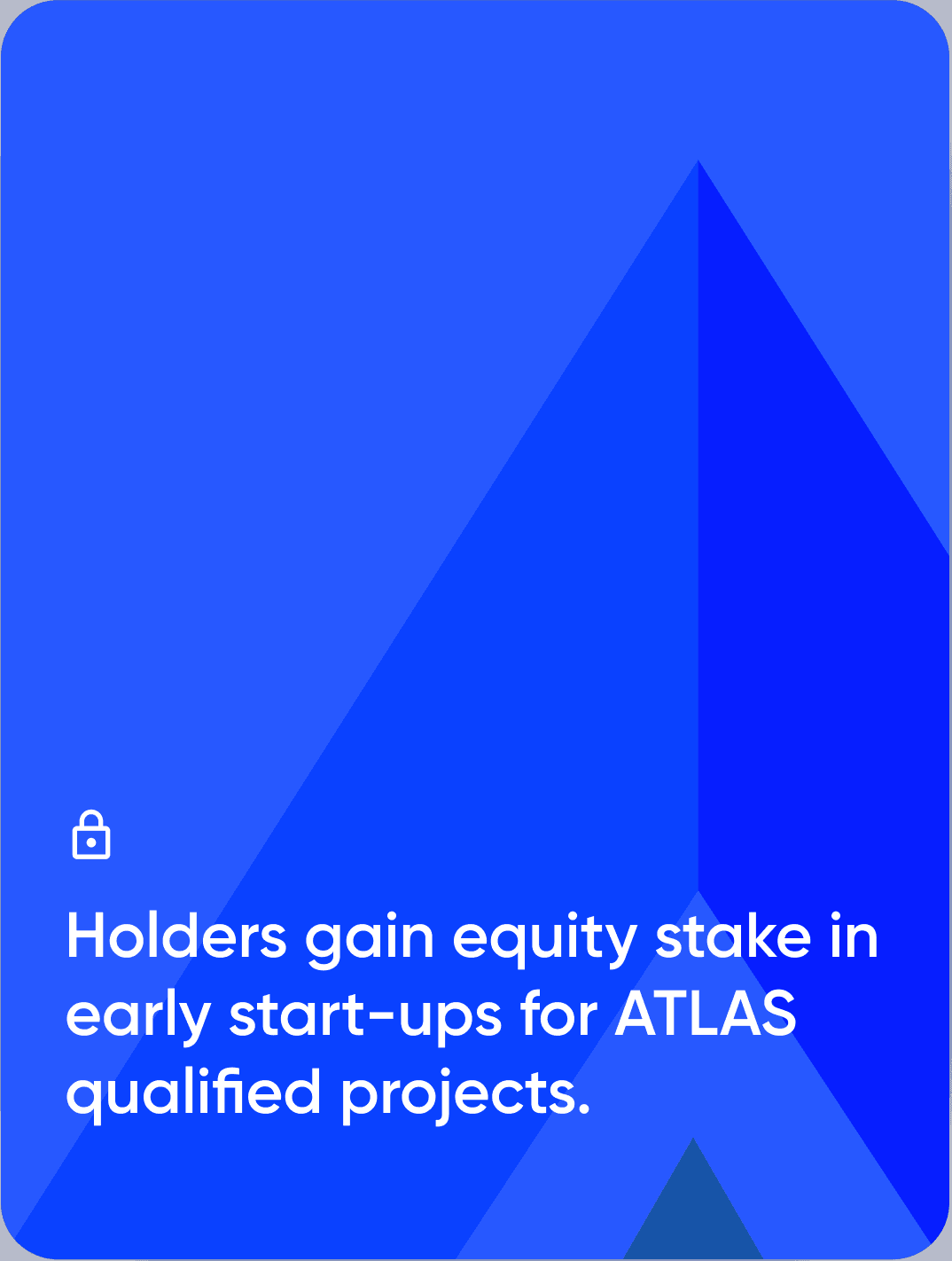 Holders gain equity stake in early start-ups for ATLAS qualified projects.